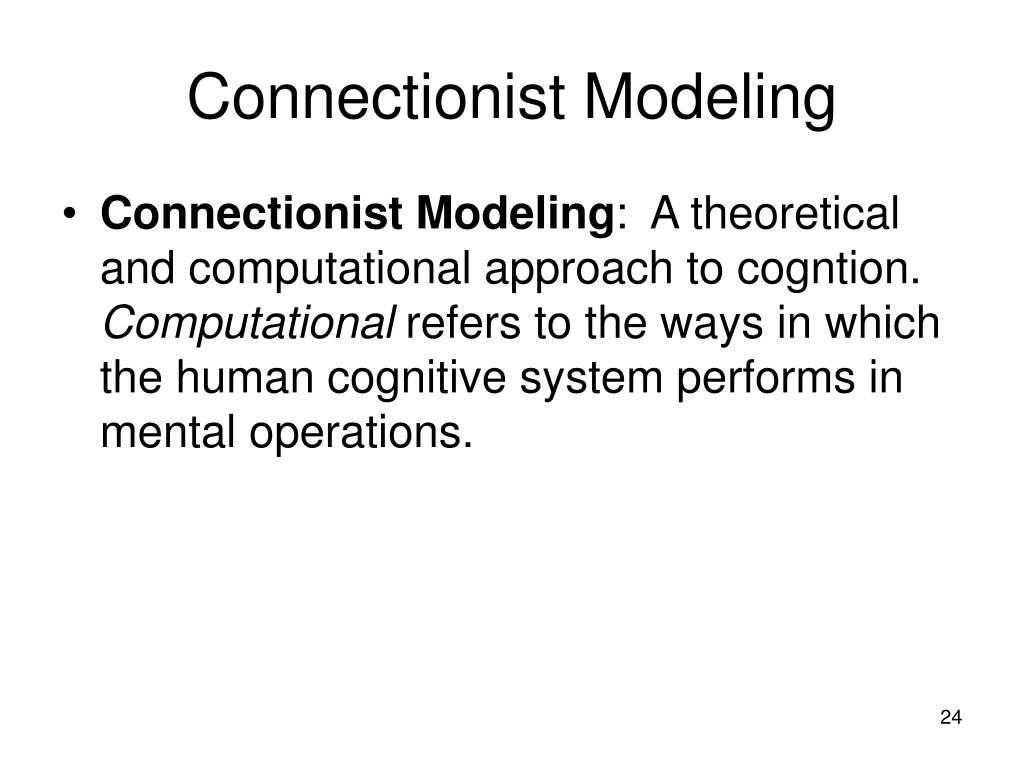 Connectionist Modeling

• Connectionist Modeling: A theoretical and computational approach to cogntion. Computational refers to the ways in which the human cognitive system performs in mental operations.

24